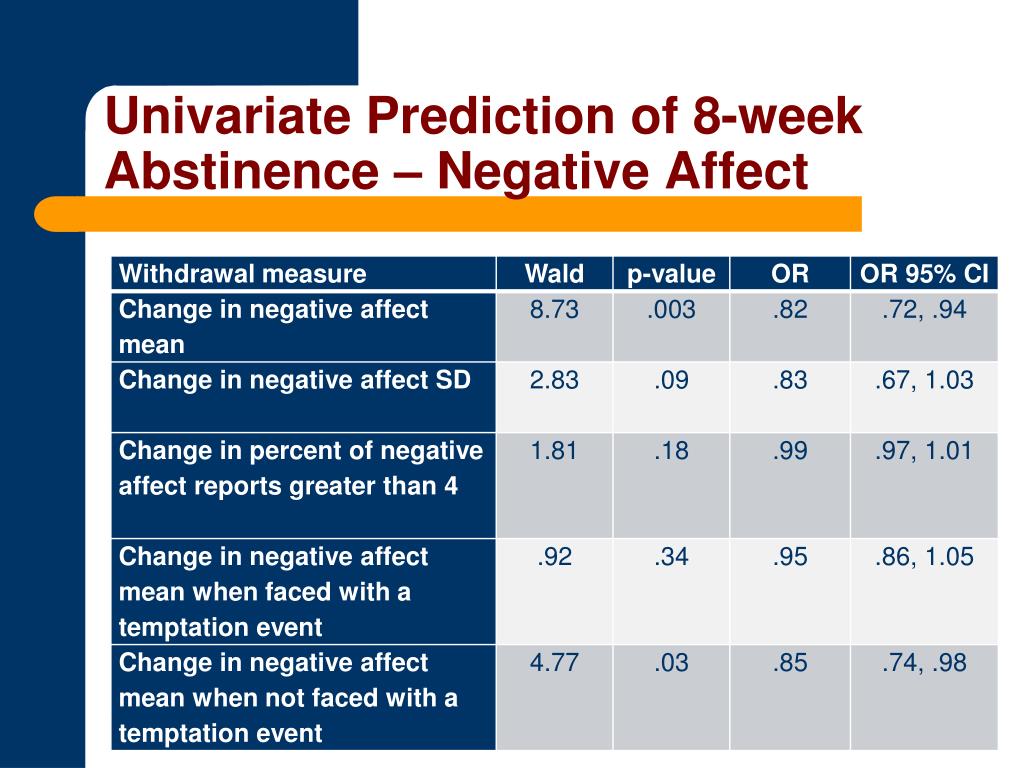 Univariate Prediction of 8-week Abstinence – Negative Affect

| Withdrawal measure | Wald | p-value | OR | OR 95% CI |
|---|---|---|---|---|
| Change in negative affect mean | 8.73 | .003 | .82 | .72, .94 |
| Change in negative affect SD | 2.83 | .09 | .83 | .67, 1.03 |
| Change in percent of negative affect reports greater than 4 | 1.81 | .18 | .99 | .97, 1.01 |
| Change in negative affect mean when faced with a temptation event | .92 | .34 | .95 | .86, 1.05 |
| Change in negative affect mean when not faced with a temptation event | 4.77 | .03 | .85 | .74, .98 |